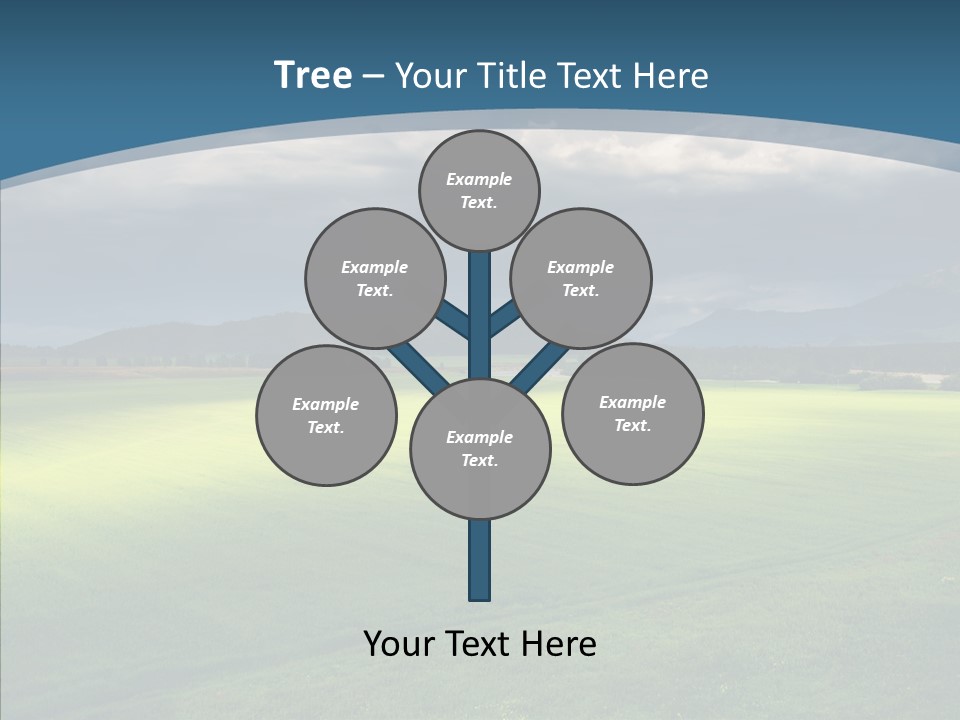 Tree – Your Title Text Here

Example Text.

Example Text.

Example Text.

Example Text.

Example Text.

Example Text.

Your Text Here